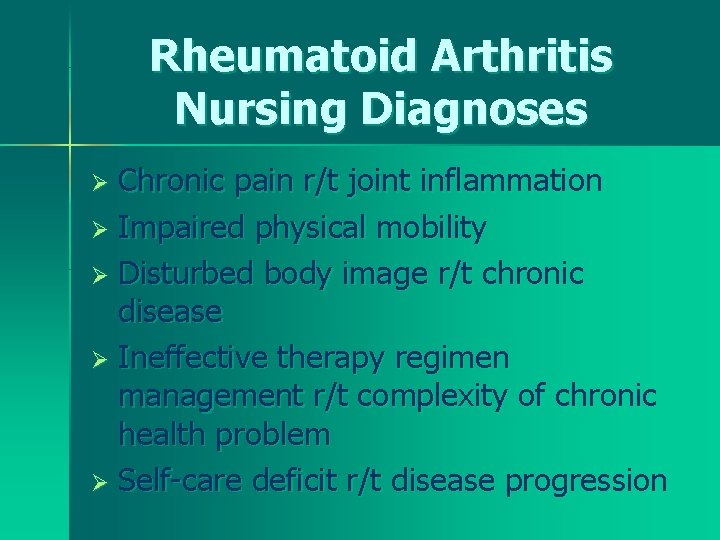 Rheumatoid Arthritis
Nursing Diagnoses

➢ Chronic pain r/t joint inflammation
➢ Impaired physical mobility
➢ Disturbed body image r/t chronic disease
➢ Ineffective therapy regimen management r/t complexity of chronic health problem
➢ Self-care deficit r/t disease progression